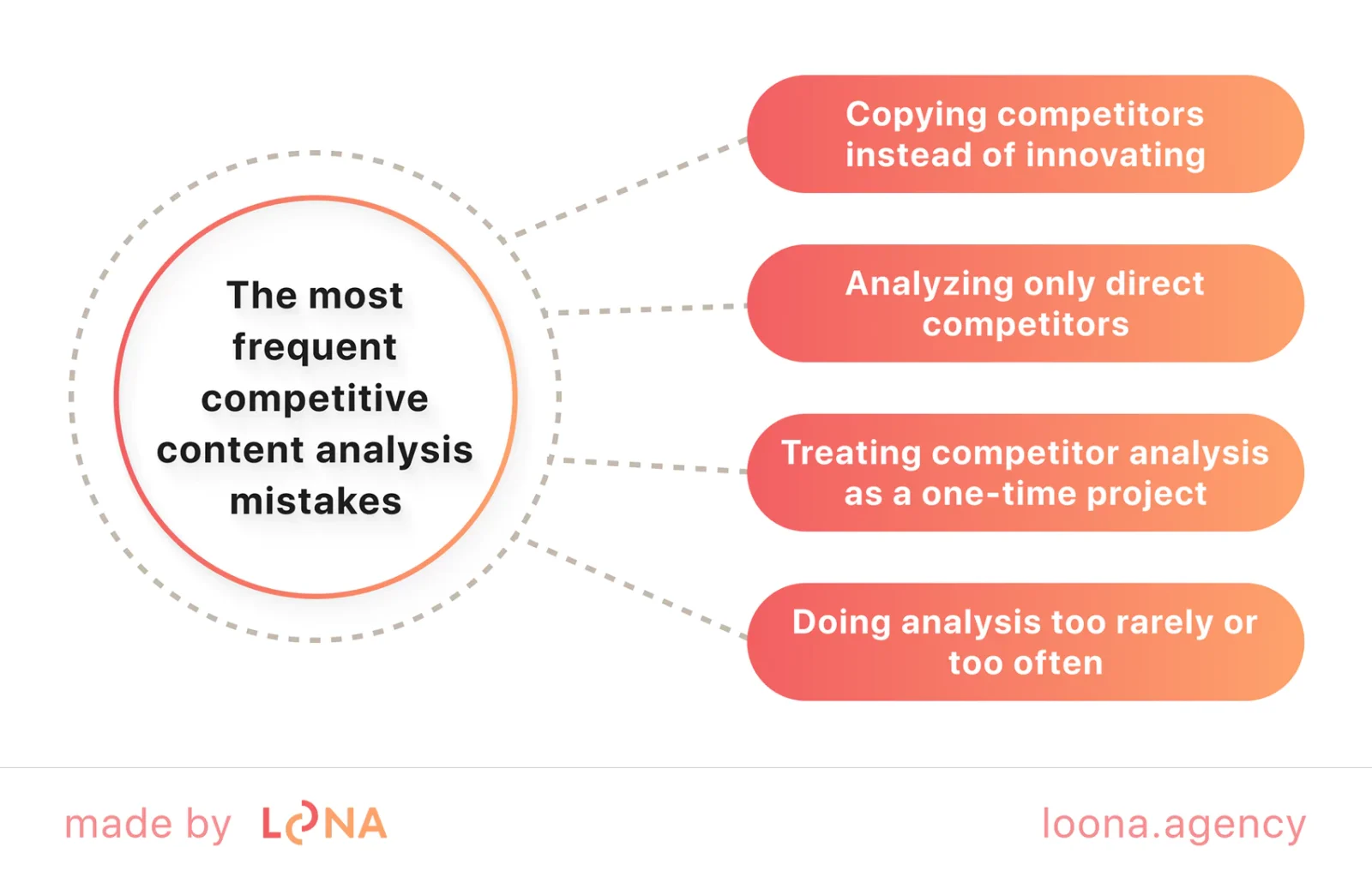 The most frequent competitive content analysis mistakes

Copying competitors instead of innovating

Analyzing only direct competitors

Treating competitor analysis as a one-time project

Doing analysis too rarely or too often

made by LOONA

loona.agency